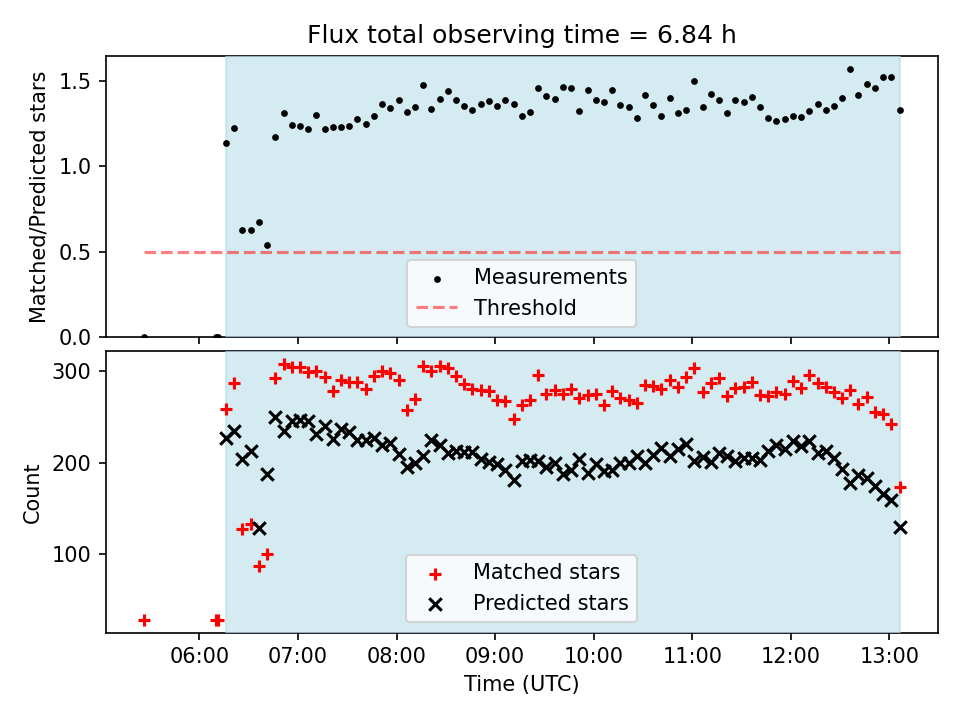 Flux total observing time = 6.84 h

Matched/Predicted stars

1.5
1.0
0.5
0.0

Measurements
Threshold

Count

300
200
100

Matched stars
Predicted stars

06:00 07:00 08:00 09:00 10:00 11:00 12:00 13:00

Time (UTC)